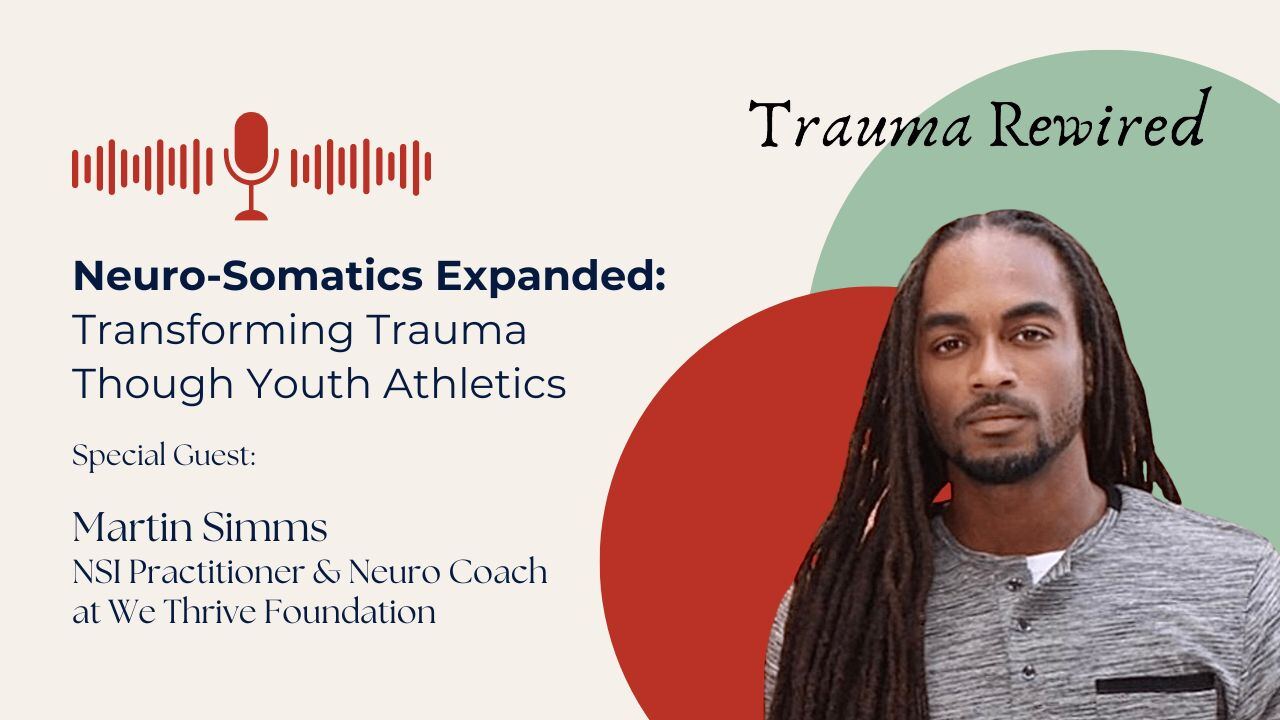 Trauma Rewired

Neuro-Somatics Expanded: Transforming Trauma Though Youth Athletics

Special Guest:

Martin Simms
NSI Practitioner & Neuro Coach at We Thrive Foundation